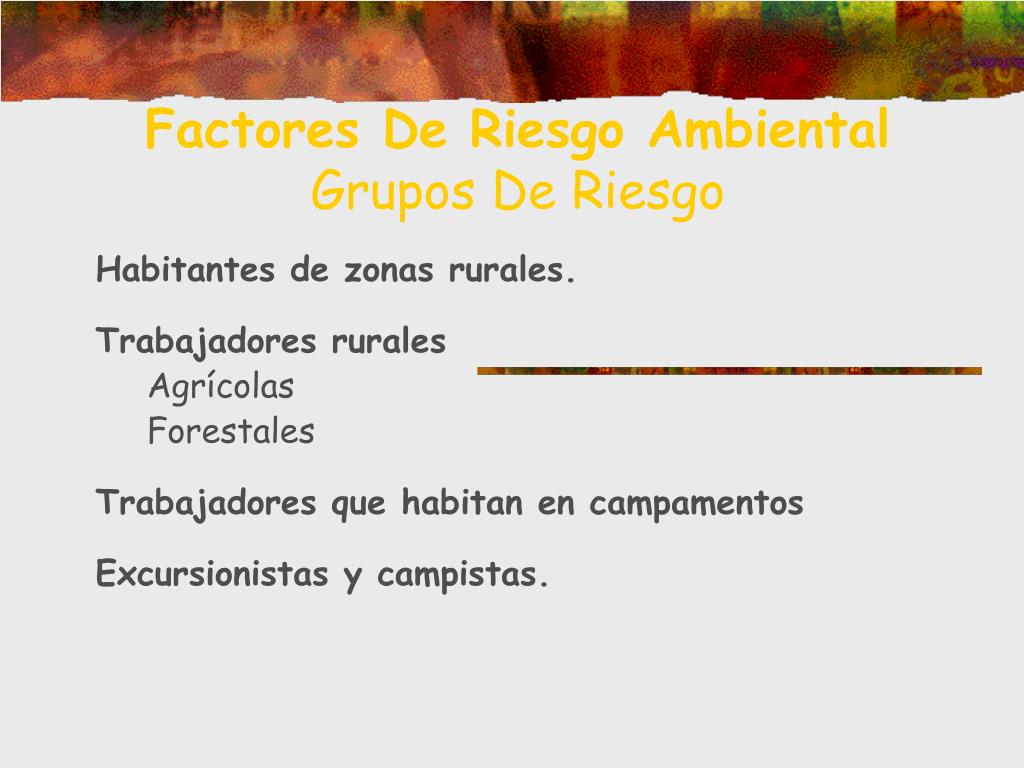 Factores De Riesgo Ambiental
Grupos De Riesgo

Habitantes de zonas rurales.

Trabajadores rurales
Agrícolas
Forestales

Trabajadores que habitan en campamentos

Excursionistas y campistas.